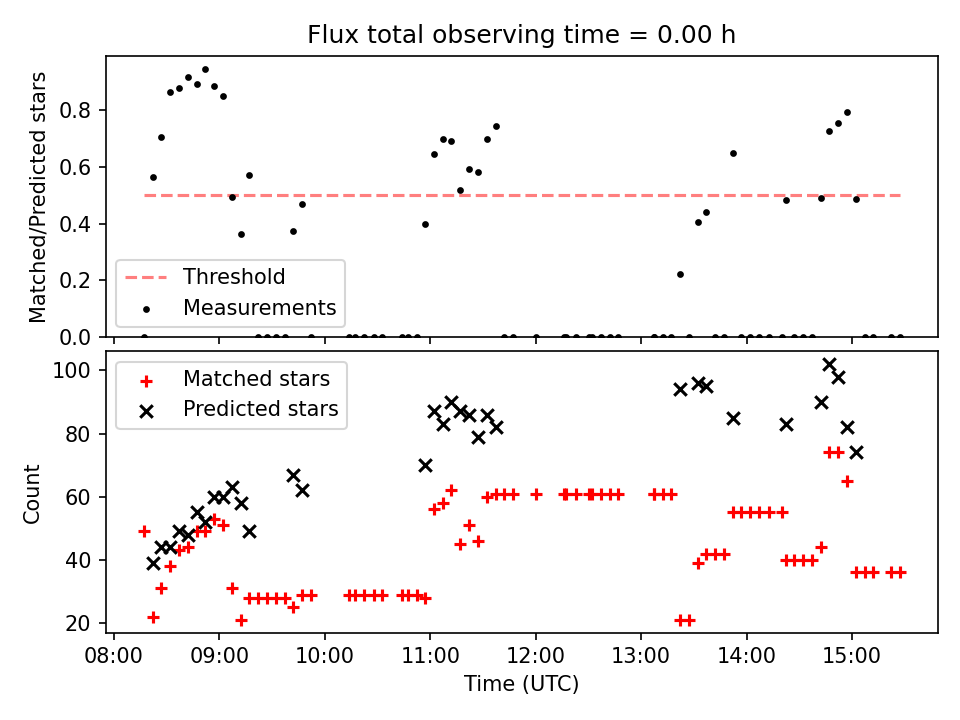 Flux total observing time = 0.00 h

Matched/Predicted stars

0.8
0.6
0.4
0.2
0.0

Threshold
Measurements

Count

100
80
60
40
20

Matched stars
Predicted stars

08:00 09:00 10:00 11:00 12:00 13:00 14:00 15:00

Time (UTC)